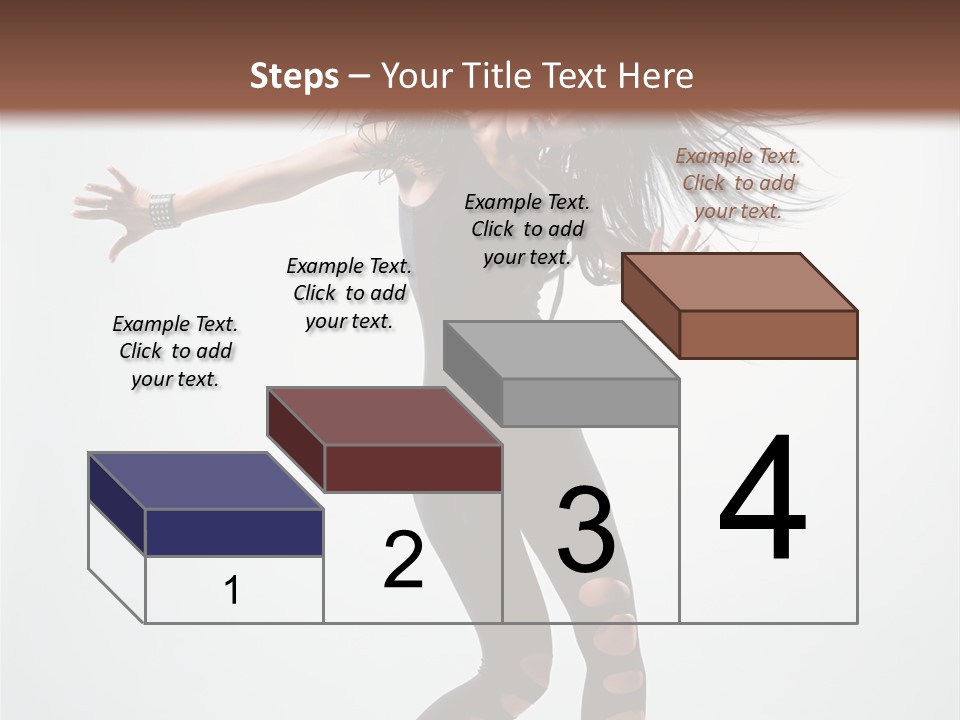 Steps – Your Title Text Here

Example Text. Click to add your text.

Example Text. Click to add your text.

Example Text. Click to add your text.

Example Text. Click to add your text.

1

2

3

4